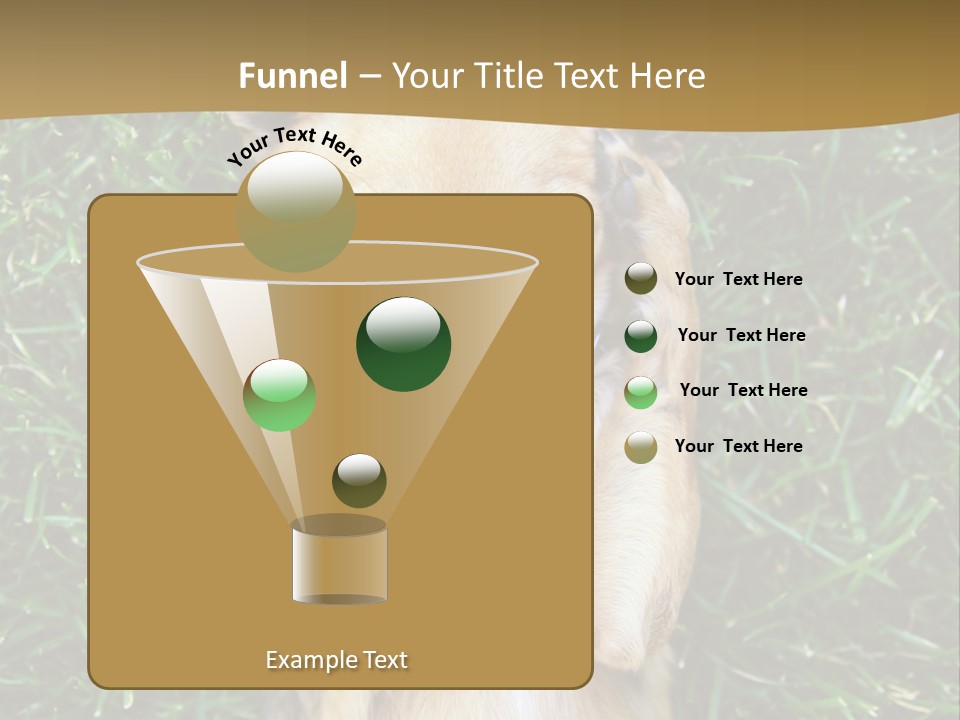 Funnel – Your Title Text Here

Your Text Here

Your Text Here

Your Text Here

Your Text Here

Your Text Here

Example Text